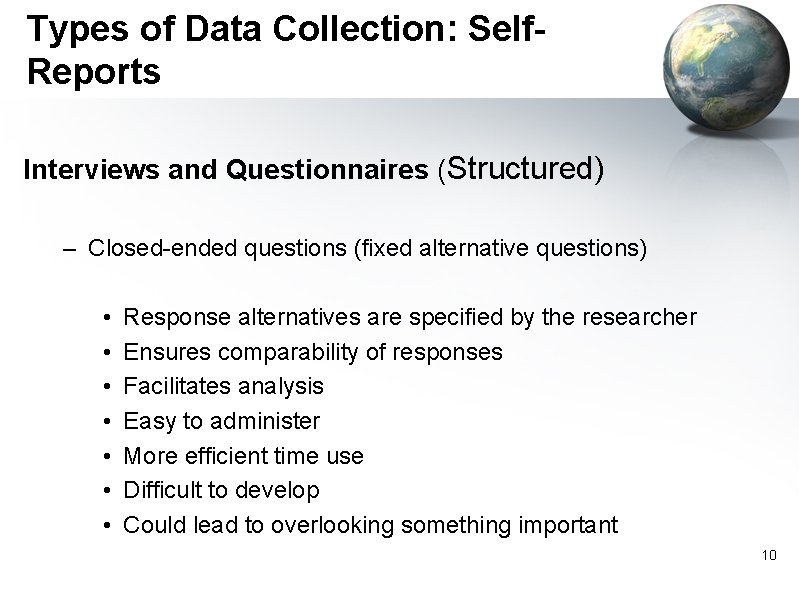 Types of Data Collection: Self-Reports

Interviews and Questionnaires (Structured)

– Closed-ended questions (fixed alternative questions)

• Response alternatives are specified by the researcher
• Ensures comparability of responses
• Facilitates analysis
• Easy to administer
• More efficient time use
• Difficult to develop
• Could lead to overlooking something important

10